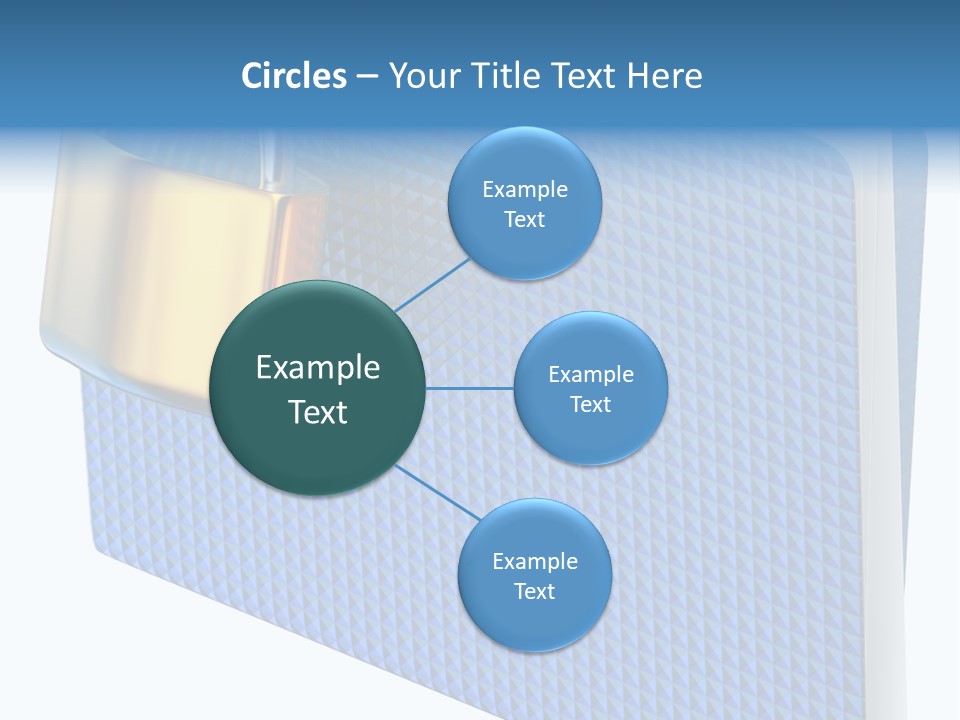 Circles – Your Title Text Here

Example Text

Example Text

Example Text

Example Text